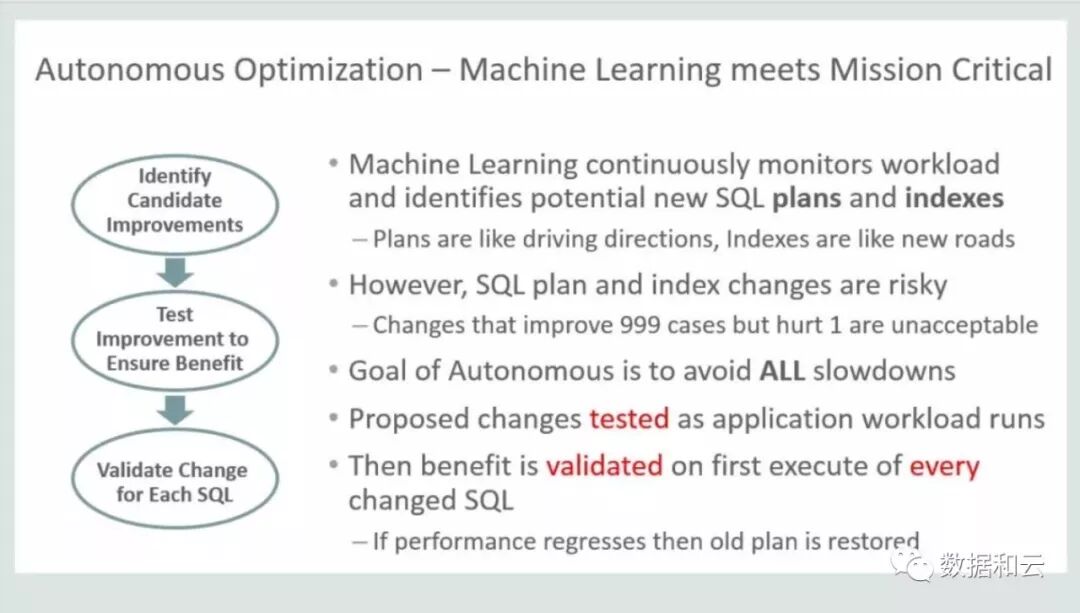 Autonomous Optimization – Machine Learning meets Mission Critical

Identify Candidate Improvements

Test Improvement to Ensure Benefit

Validate Change for Each SQL

• Machine Learning continuously monitors workload and identifies potential new SQL plans and indexes
– Plans are like driving directions, Indexes are like new roads
• However, SQL plan and index changes are risky
– Changes that improve 999 cases but hurt 1 are unacceptable
• Goal of Autonomous is to avoid ALL slowdowns
• Proposed changes tested as application workload runs
• Then benefit is validated on first execute of every changed SQL
– If performance regresses then old plan is restored

数据和云